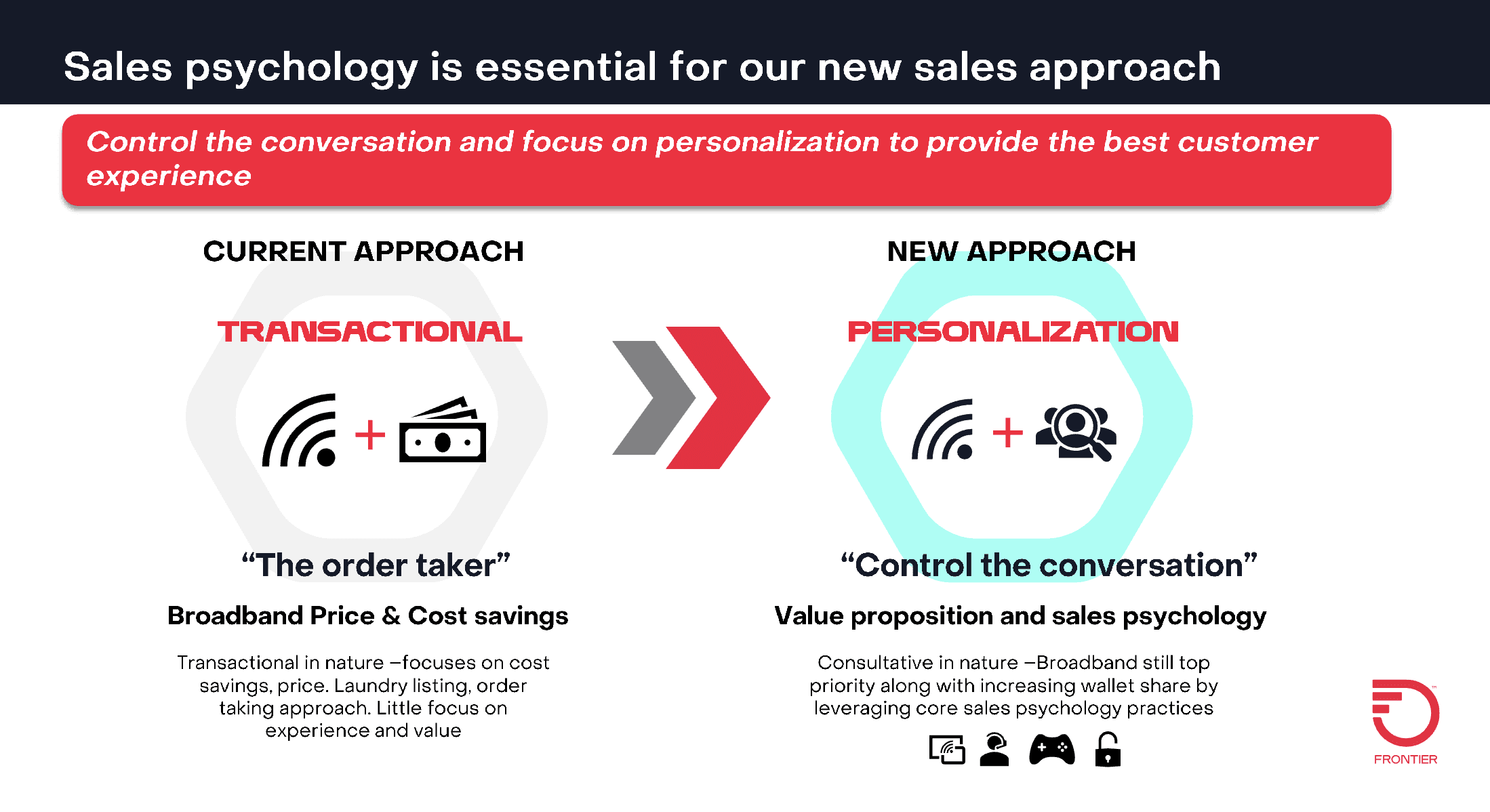 Sales psychology is essential for our new sales approach

Control the conversation and focus on personalization to provide the best customer experience

CURRENT APPROACH

TRANSACTIONAL

+

“The order taker”

Broadband Price & Cost savings

Transactional in nature –focuses on cost savings, price. Laundry listing, order taking approach. Little focus on experience and value

NEW APPROACH

PERSONALIZATION

+

“Control the conversation”

Value proposition and sales psychology

Consultative in nature –Broadband still top priority along with increasing wallet share by leveraging core sales psychology practices

FRONTIER